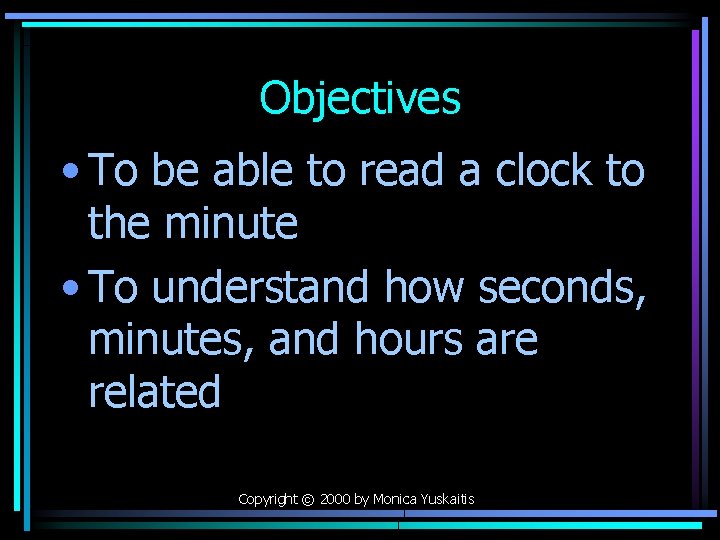 Objectives

• To be able to read a clock to the minute

• To understand how seconds, minutes, and hours are related

Copyright © 2000 by Monica Yuskaitis